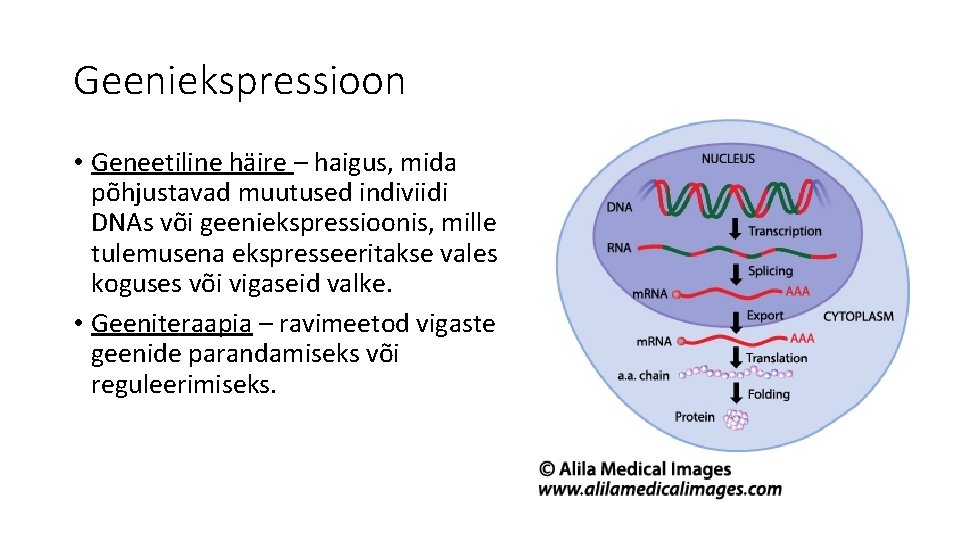 Geeniekspressioon

• Geneetiline häire – haigus, mida põhjustavad muutused indiviidi DNAs või geeniekspressioonis, mille tulemusena ekspresseeritakse vales koguses või vigaseid valke.
• Geeniteraapia – ravimeetod vigaste geenide parandamiseks või reguleerimiseks.

NUCLEUS
DNA
Transcription
RNA
Splicing
mRNA
AAA
Export
CYTOPLASM
mRNA
AAA
Translation
a.a. chain
Folding
Protein

© Alila Medical Images
www.alilamedicalimages.com